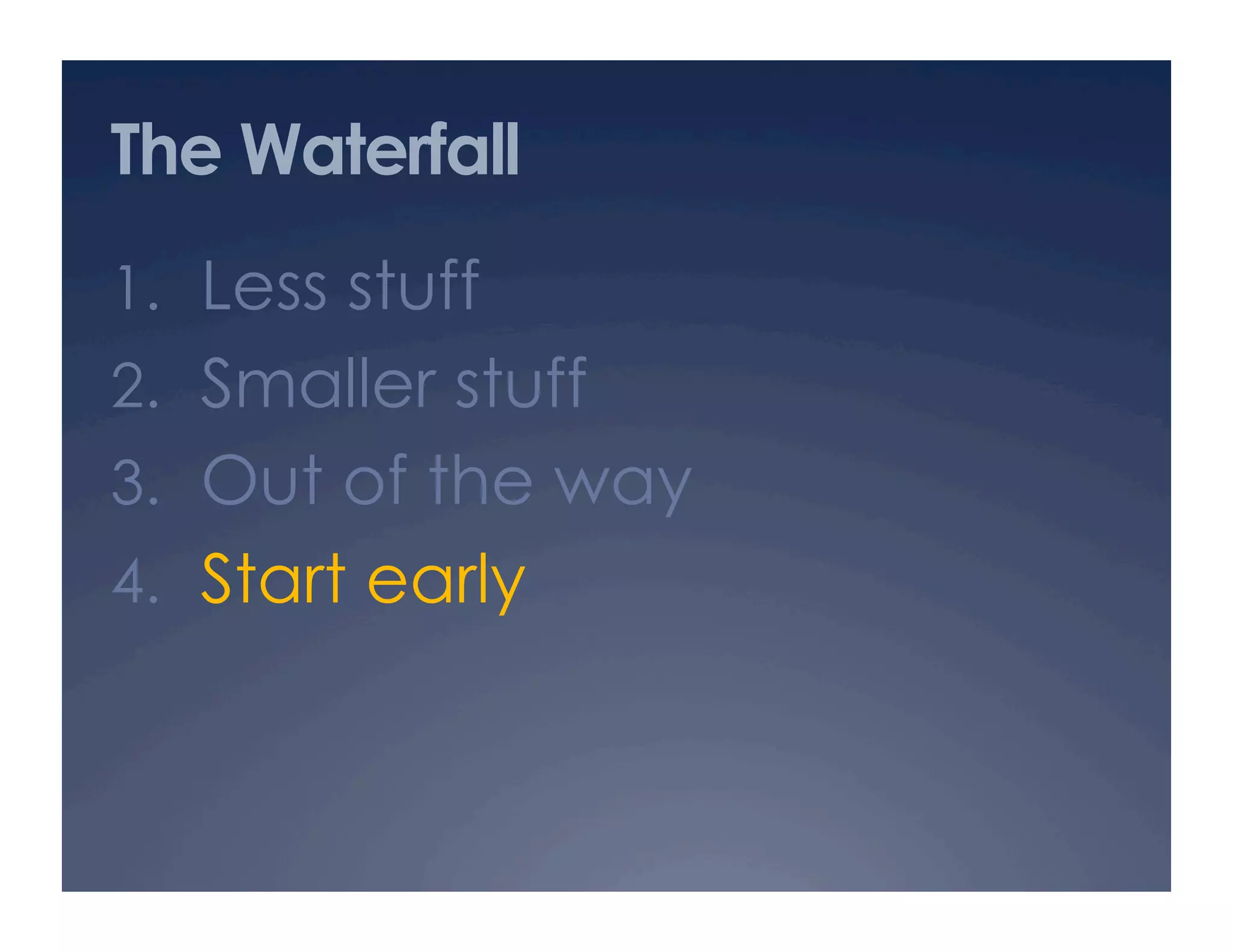 The Waterfall

1. Less stuff
2. Smaller stuff
3. Out of the way
4. Start early